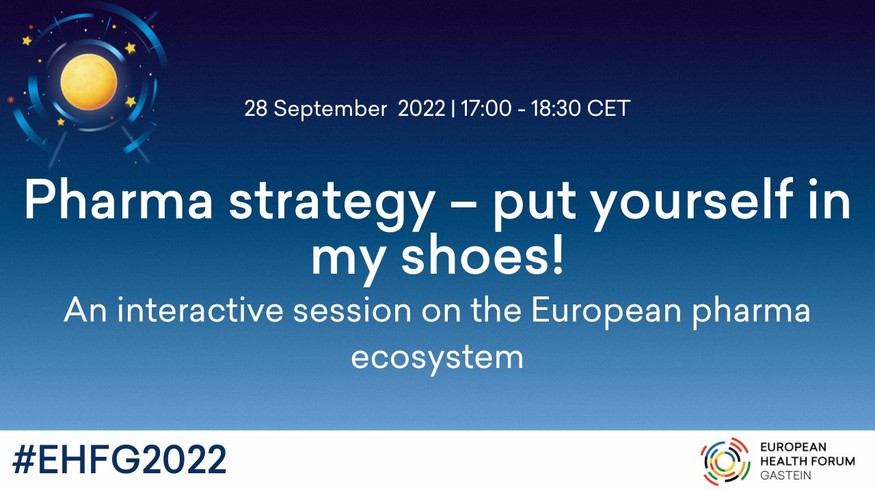 28 September 2022 | 17:00 - 18:30 CET

Pharma strategy – put yourself in my shoes!

An interactive session on the European pharma ecosystem

#EHFG2022

EUROPEAN HEALTH FORUM GASTEIN